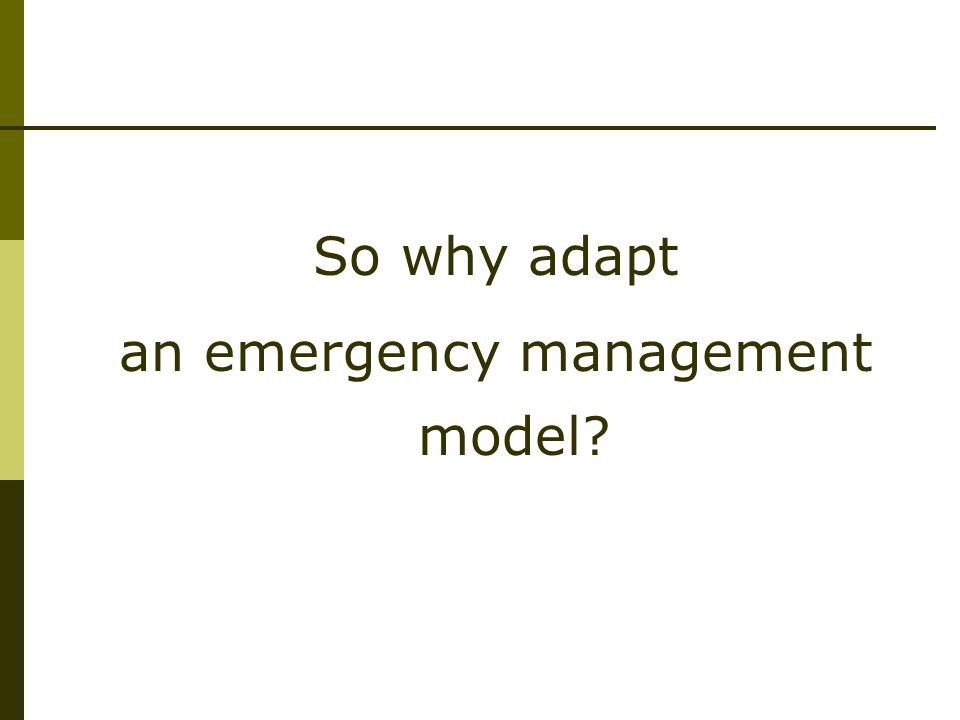 So why adapt

an emergency management model?